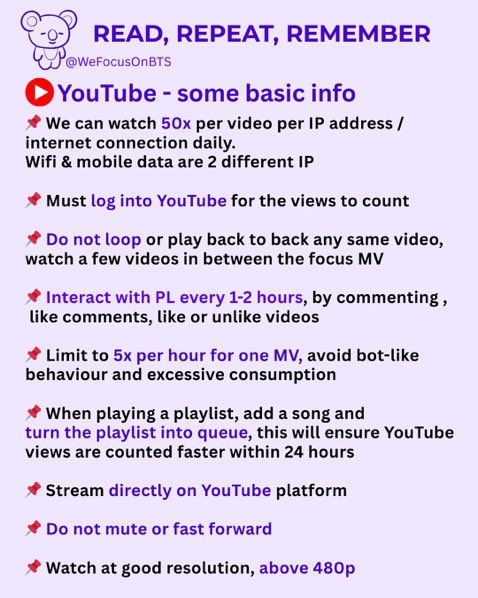 READ, REPEAT, REMEMBER
@WeFocusOnBTS

YouTube - some basic info

📌 We can watch 50x per video per IP address / internet connection daily.
Wifi & mobile data are 2 different IP

📌 Must log into YouTube for the views to count

📌 Do not loop or play back to back any same video, watch a few videos in between the focus MV

📌 Interact with PL every 1-2 hours, by commenting , like comments, like or unlike videos

📌 Limit to 5x per hour for one MV, avoid bot-like behaviour and excessive consumption

📌 When playing a playlist, add a song and turn the playlist into queue, this will ensure YouTube views are counted faster within 24 hours

📌 Stream directly on YouTube platform

📌 Do not mute or fast forward

📌 Watch at good resolution, above 480p